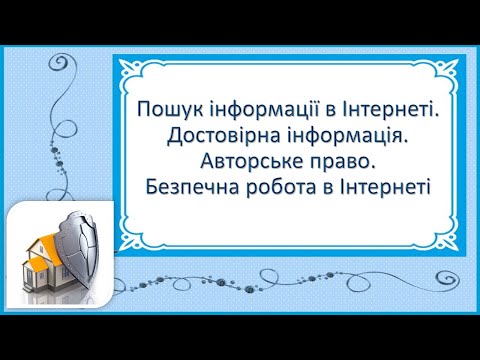 Пошук інформації в Інтернеті.
Достовірна інформація.
Авторське право.
Безпечна робота в Інтернеті